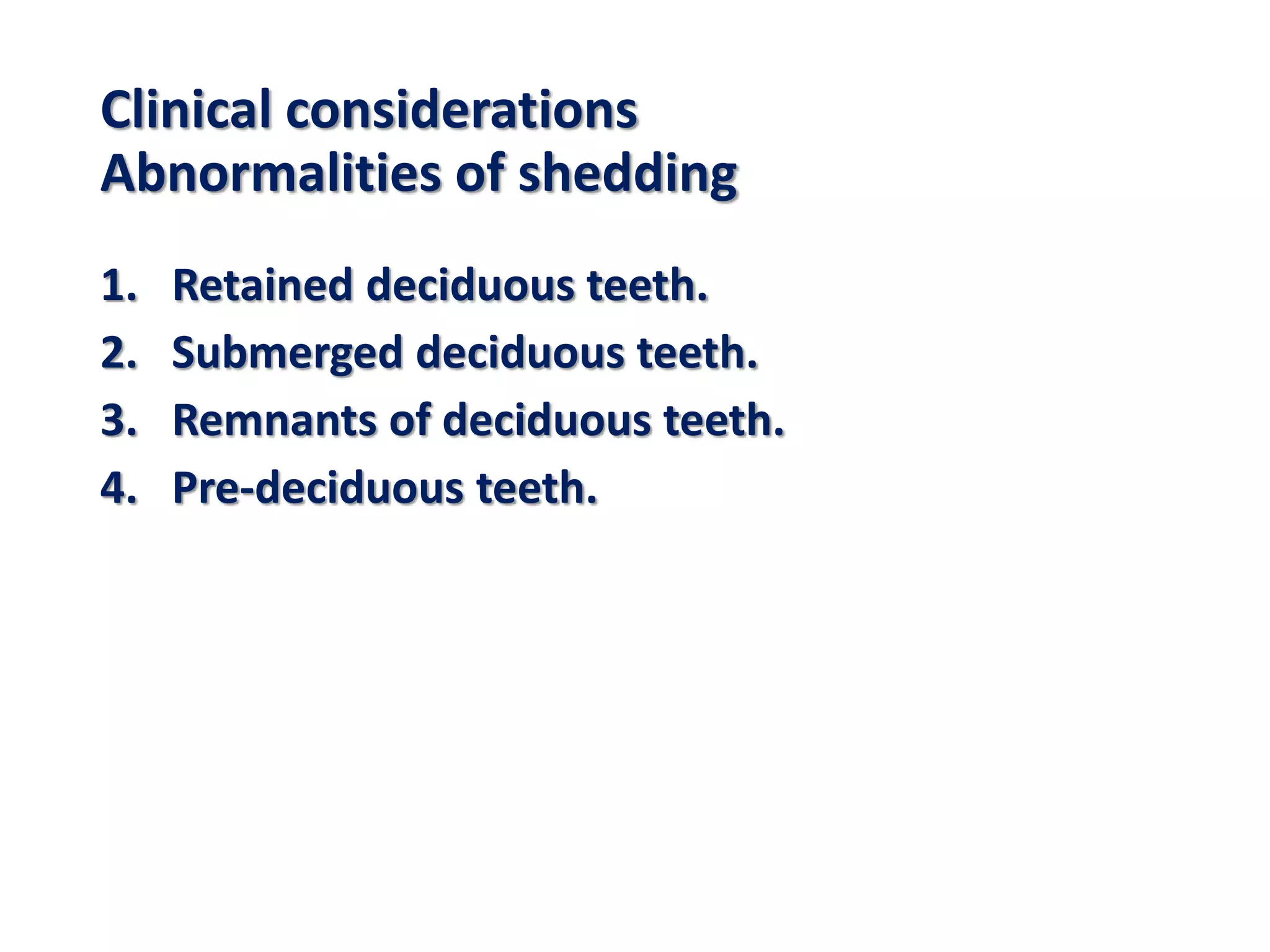 Clinical considerations
Abnormalities of shedding

1. Retained deciduous teeth.
2. Submerged deciduous teeth.
3. Remnants of deciduous teeth.
4. Pre-deciduous teeth.